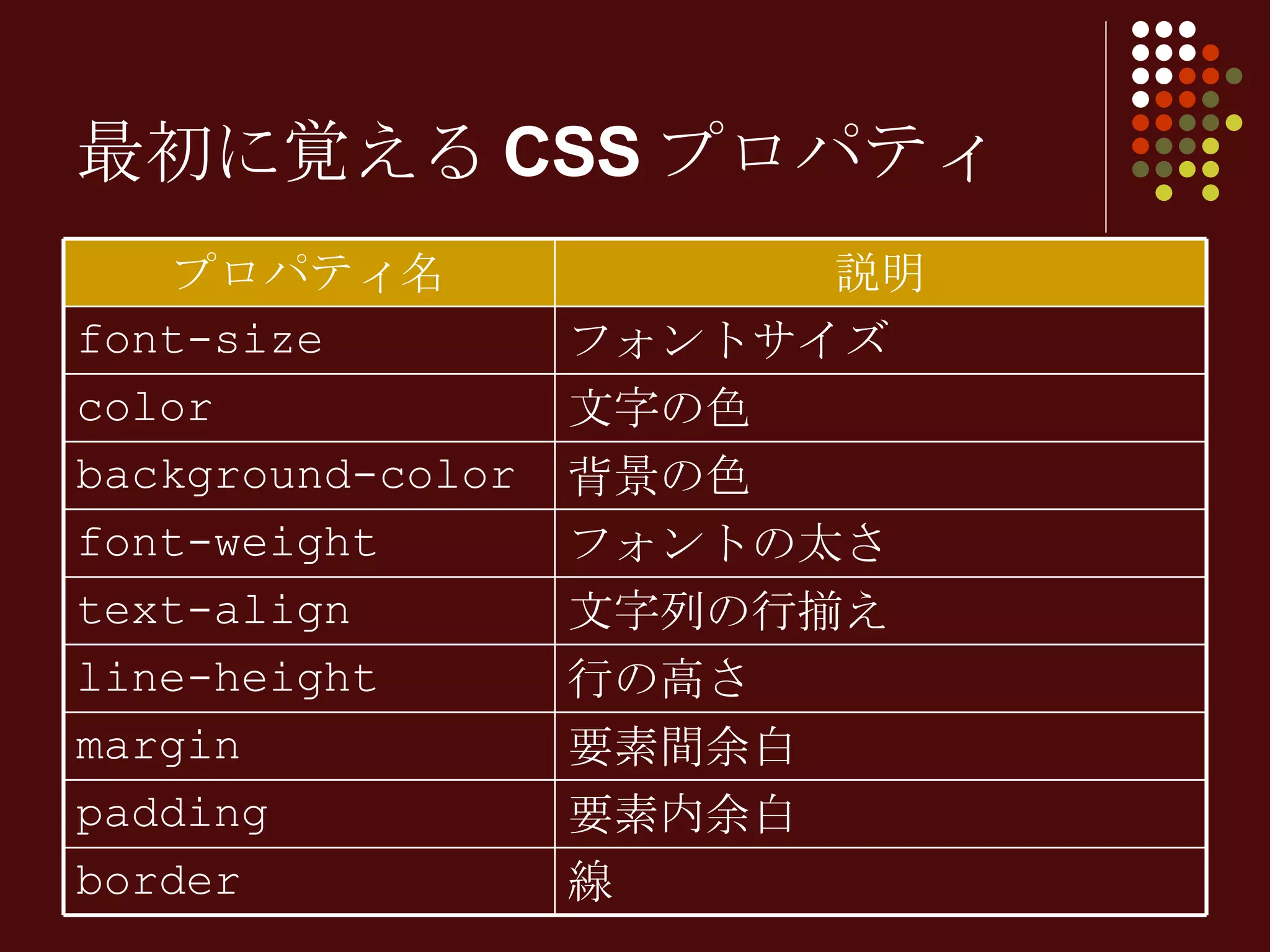 最初に覚える CSS プロパティ

| プロパティ名 | 説明 |
|---|---|
| font-size | フォントサイズ |
| color | 文字の色 |
| background-color | 背景の色 |
| font-weight | フォントの太さ |
| text-align | 文字列の行揃え |
| line-height | 行の高さ |
| margin | 要素間余白 |
| padding | 要素内余白 |
| border | 線 |